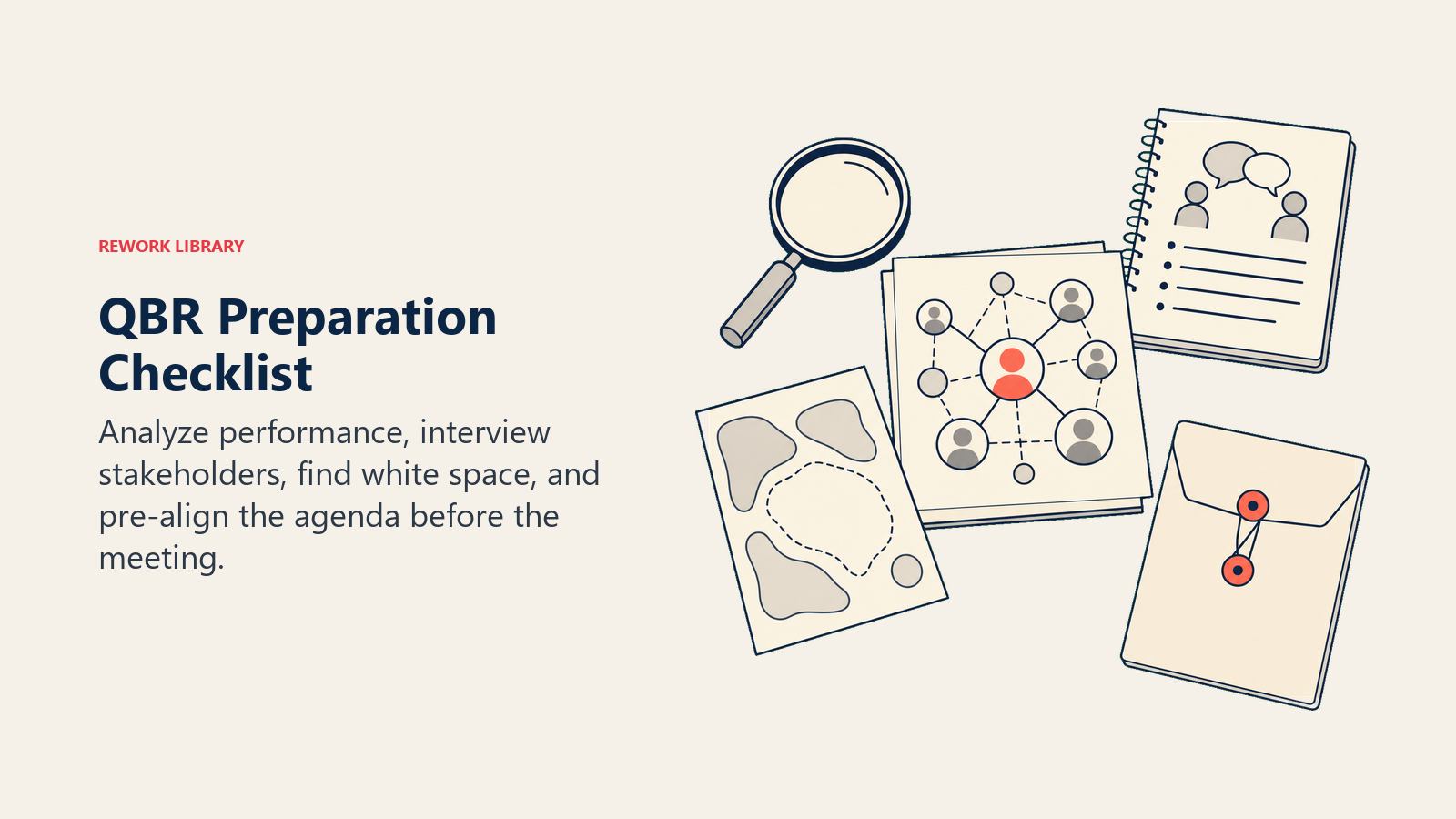 REWORK LIBRARY

QBR Preparation Checklist

Analyze performance, interview stakeholders, find white space, and pre-align the agenda before the meeting.